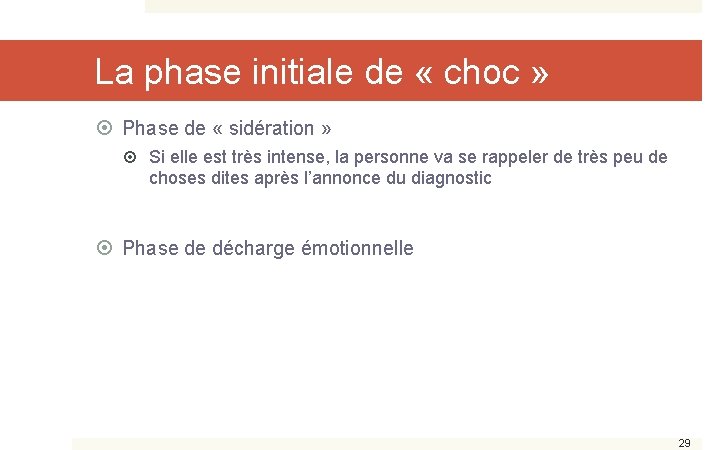 La phase initiale de « choc »

Phase de « sidération »

Si elle est très intense, la personne va se rappeler de très peu de choses dites après l'annonce du diagnostic

Phase de décharge émotionnelle

29